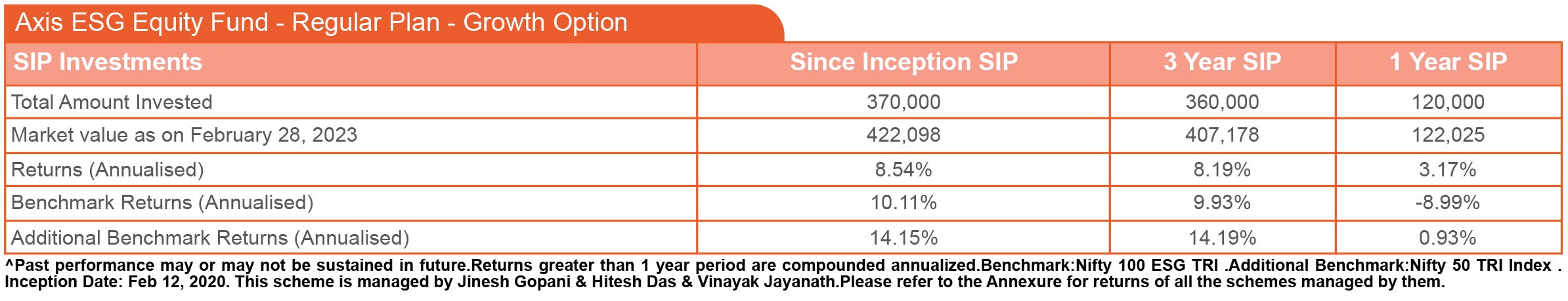 Axis ESG Equity Fund - Regular Plan - Growth Option

| SIP Investments | Since Inception SIP | 3 Year SIP | 1 Year SIP |
|---|---|---|---|
| Total Amount Invested | 370,000 | 360,000 | 120,000 |
| Market value as on February 28, 2023 | 422,098 | 407,178 | 122,025 |
| Returns (Annualised) | 8.54% | 8.19% | 3.17% |
| Benchmark Returns (Annualised) | 10.11% | 9.93% | -8.99% |
| Additional Benchmark Returns (Annualised) | 14.15% | 14.19% | 0.93% |

^Past performance may or may not be sustained in future.Returns greater than 1 year period are compounded annualized.Benchmark:Nifty 100 ESG TRI .Additional Benchmark:Nifty 50 TRI Index . Inception Date: Feb 12, 2020. This scheme is managed by Jinesh Gopani & Hitesh Das & Vinayak Jayanath.Please refer to the Annexure for returns of all the schemes managed by them.